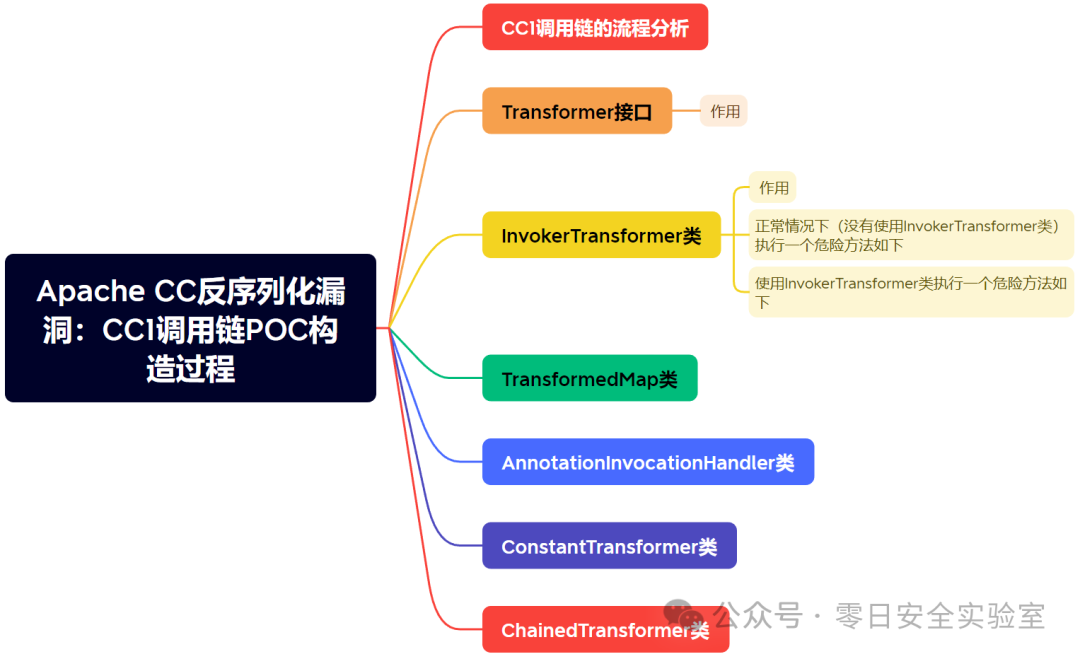 Apache CC反序列化漏洞：CC1调用链POC构造过程

CC1调用链的流程分析

Transformer接口

作用

InvokerTransformer类

作用

正常情况下（没有使用InvokerTransformer类）执行一个危险方法如下

使用InvokerTransformer类执行一个危险方法如下

TransformedMap类

AnnotationInvocationHandler类

ConstantTransformer类

ChainedTransformer类

公众号 · 零日安全实验室